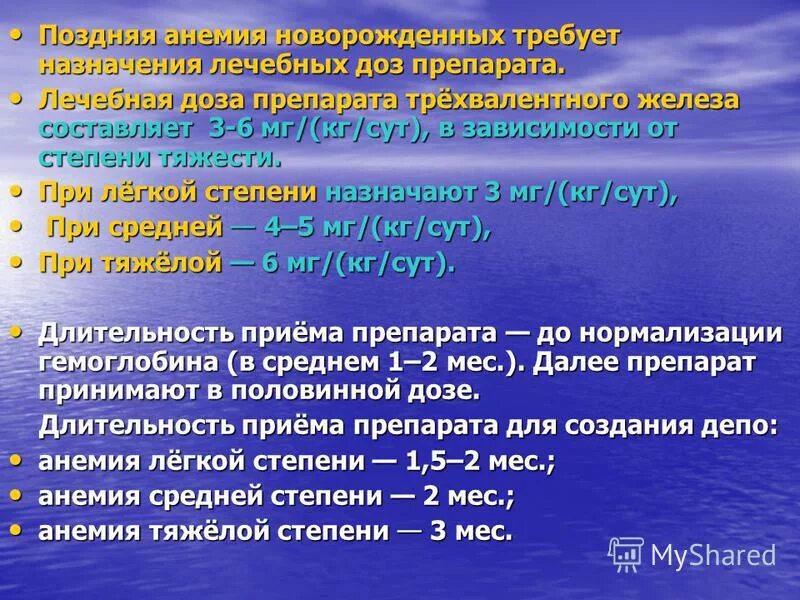 • Поздняя анемия новорожденных требует назначения лечебных доз препарата.

• Лечебная доза препарата трёхвалентного железа составляет 3-6 мг/(кг/сут), в зависимости от степени тяжести.

• При лёгкой степени назначают 3 мг/(кг/сут),

• При средней — 4–5 мг/(кг/сут),

• При тяжёлой — 6 мг/(кг/сут).

• Длительность приёма препарата — до нормализации гемоглобина (в среднем 1–2 мес.). Далее препарат принимают в половинной дозе.

Длительность приёма препарата для создания депо:

• анемия лёгкой степени — 1,5–2 мес.;

• анемия средней степени — 2 мес.;

• анемия тяжёлой степени — 3 мес.

MyShared